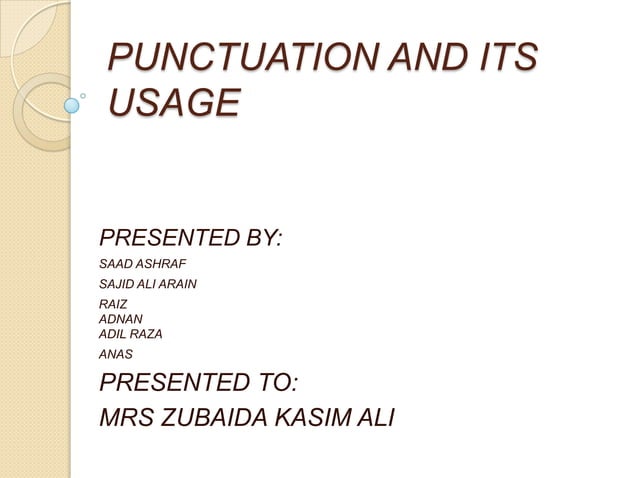 PUNCTUATION AND ITS USAGE

PRESENTED BY:

SAAD ASHRAF

SAJID ALI ARAIN

RAIZ
ADNAN
ADIL RAZA

ANAS

PRESENTED TO:

MRS ZUBAIDA KASIM ALI